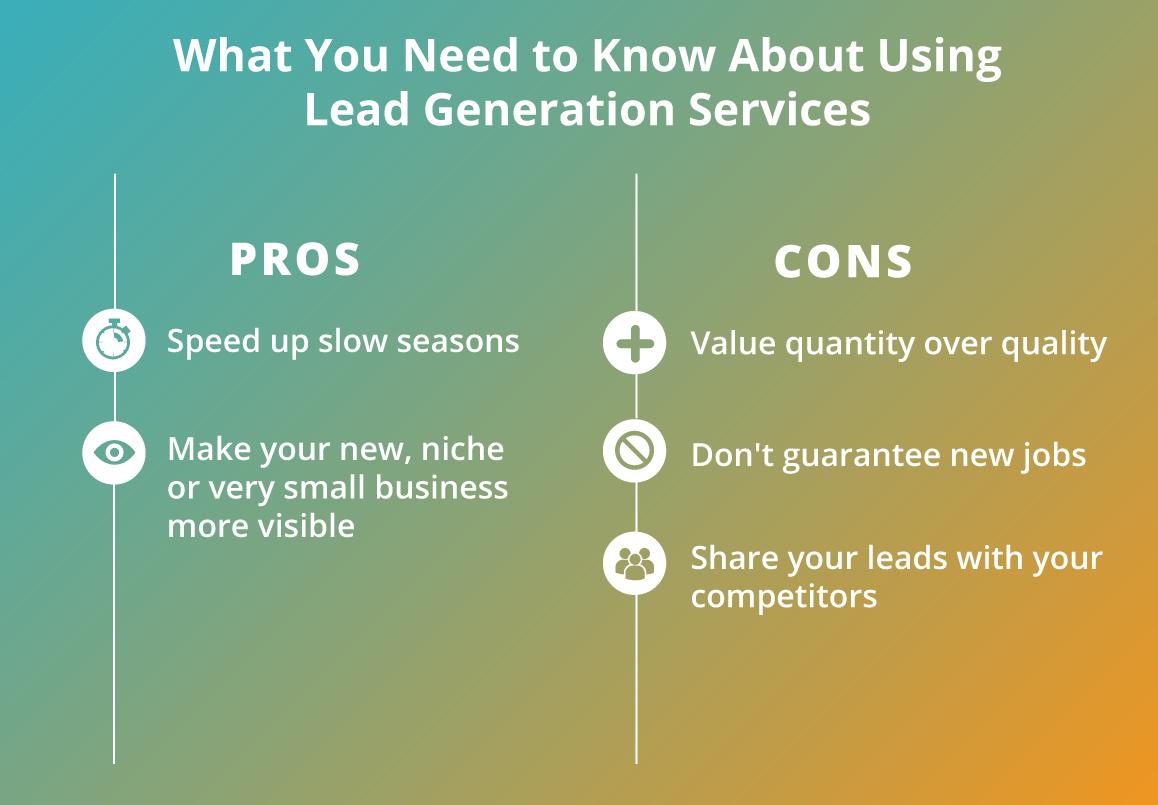 What You Need to Know About Using Lead Generation Services

PROS

Speed up slow seasons

Make your new, niche or very small business more visible

CONS

Value quantity over quality

Don't guarantee new jobs

Share your leads with your competitors